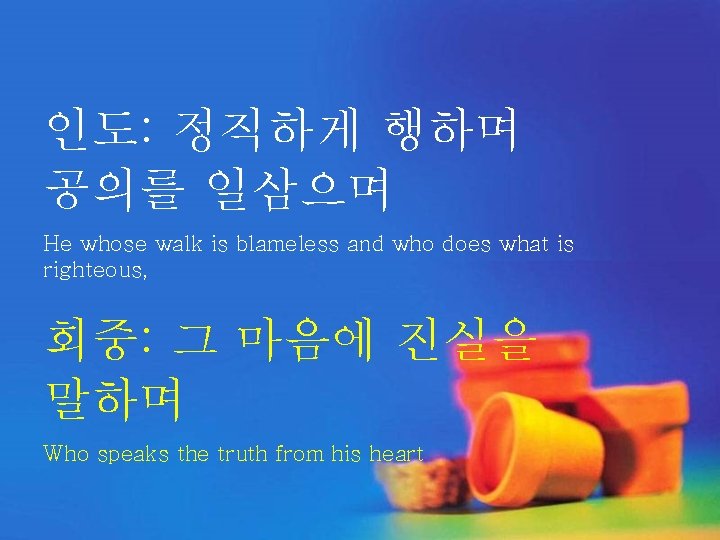 인도: 정직하게 행하며 공의를 일삼으며

He whose walk is blameless and who does what is righteous,

회중: 그 마음에 진실을 말하며

Who speaks the truth from his heart